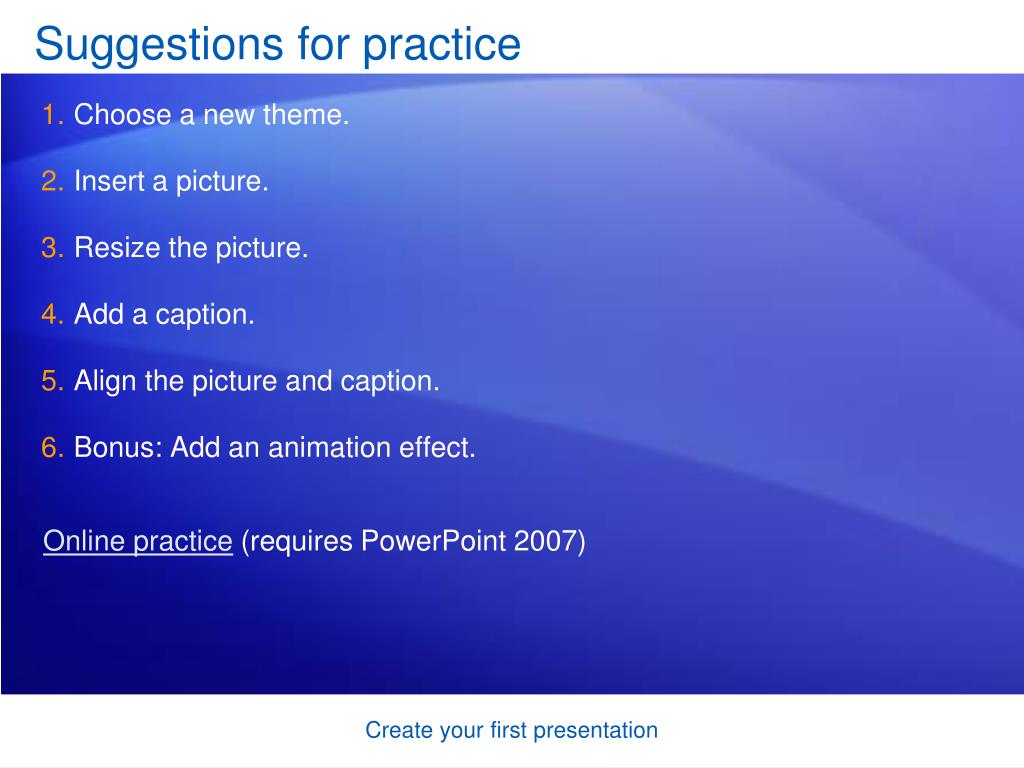 Suggestions for practice

1. Choose a new theme.

2. Insert a picture.

3. Resize the picture.

4. Add a caption.

5. Align the picture and caption.

6. Bonus: Add an animation effect.

Online practice (requires PowerPoint 2007)

Create your first presentation